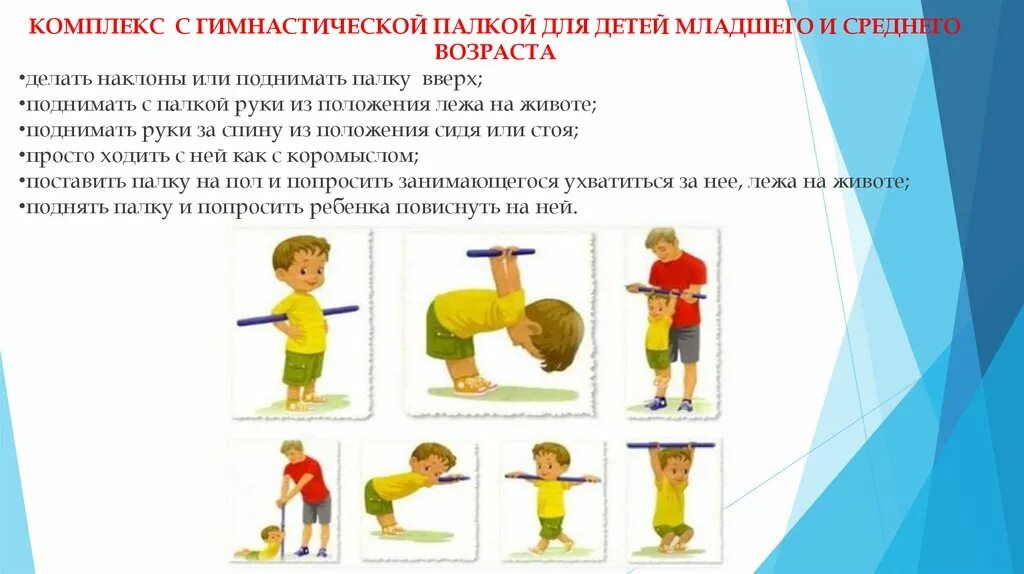 КОМПЛЕКС С ГИМНАСТИЧЕСКОЙ ПАЛКОЙ ДЛЯ ДЕТЕЙ МЛАДШЕГО И СРЕДНЕГО ВОЗРАСТА

•делать наклоны или поднимать палку вверх;
•поднимать с палкой руки из положения лежа на животе;
•поднимать руки за спину из положения сидя или стоя;
•просто ходить с ней как с коромыслом;
•поставить палку на пол и попросить занимающегося ухватиться за нее, лежа на животе;
•поднять палку и попросить ребенка повиснуть на ней.